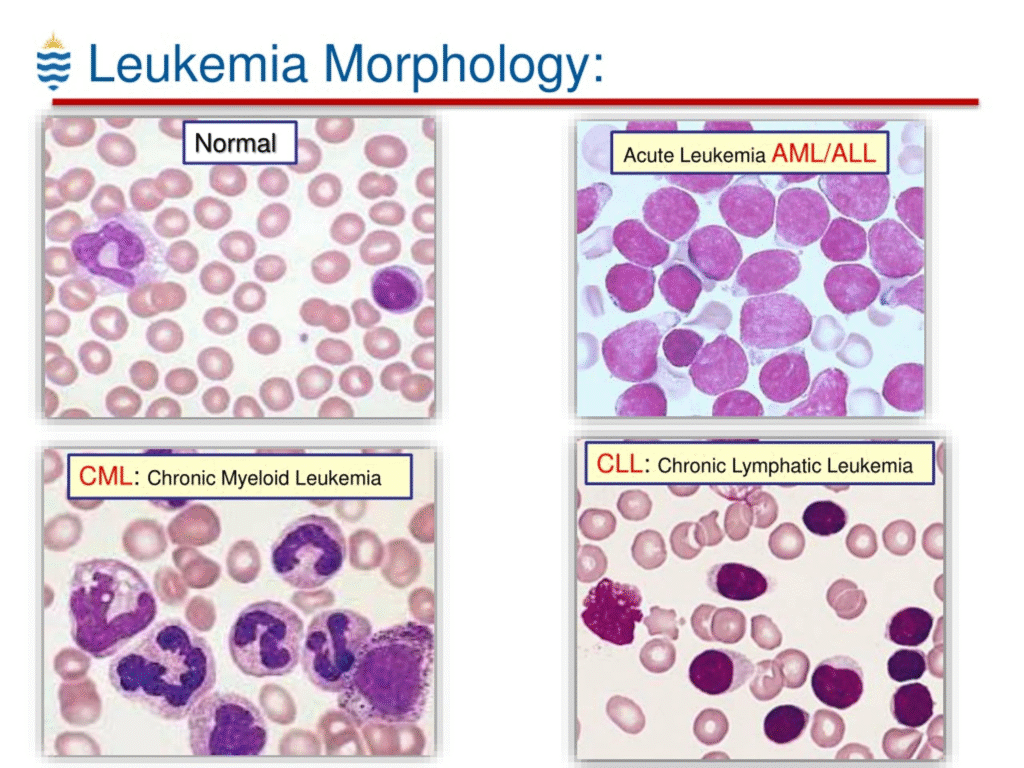 Leukemia Morphology:

Normal

Acute Leukemia AML/ALL

CML: Chronic Myeloid Leukemia

CLL: Chronic Lymphatic Leukemia